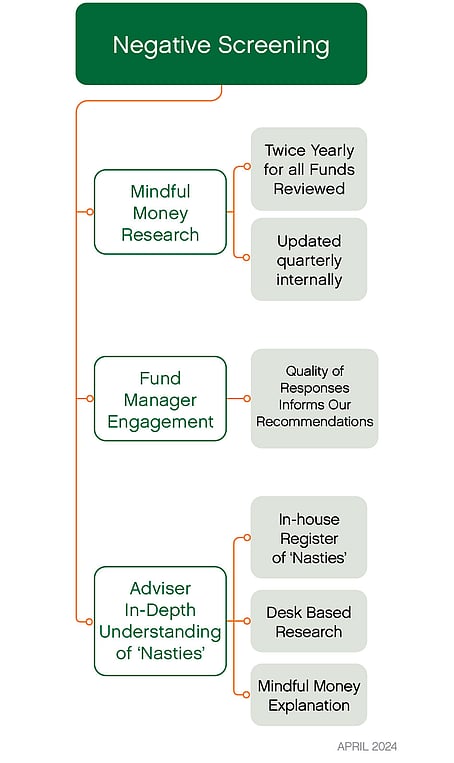 Negative Screening

Mindful Money Research

Twice Yearly for all Funds Reviewed

Updated quarterly internally

Fund Manager Engagement

Quality of Responses Informs Our Recommendations

Adviser In-Depth Understanding of 'Nasties'

In-house Register of 'Nasties'

Desk Based Research

Mindful Money Explanation

APRIL 2024